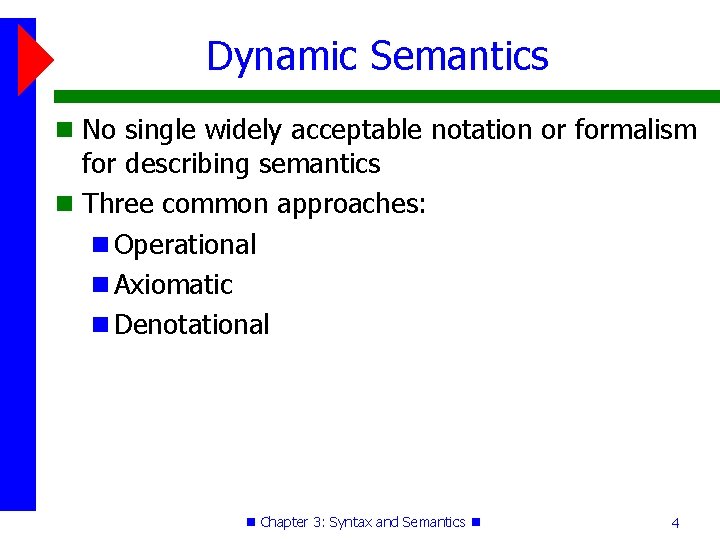 Dynamic Semantics

No single widely acceptable notation or formalism for describing semantics

Three common approaches:

Operational

Axiomatic

Denotational

Chapter 3: Syntax and Semantics

4